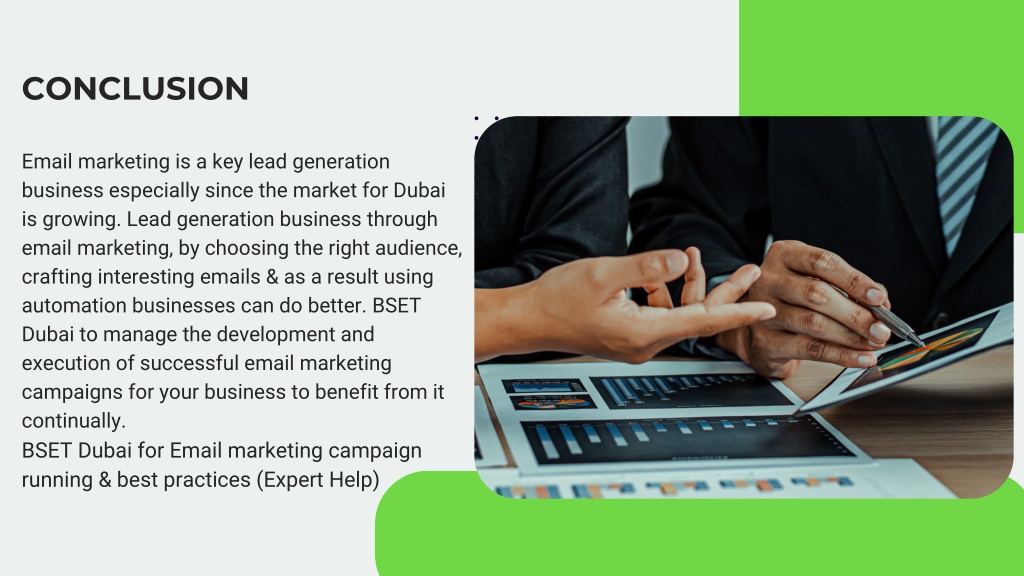 CONCLUSION

Email marketing is a key lead generation business especially since the market for Dubai is growing. Lead generation business through email marketing, by choosing the right audience, crafting interesting emails & as a result using automation businesses can do better. BSET Dubai to manage the development and execution of successful email marketing campaigns for your business to benefit from it continually.
BSET Dubai for Email marketing campaign running & best practices (Expert Help)